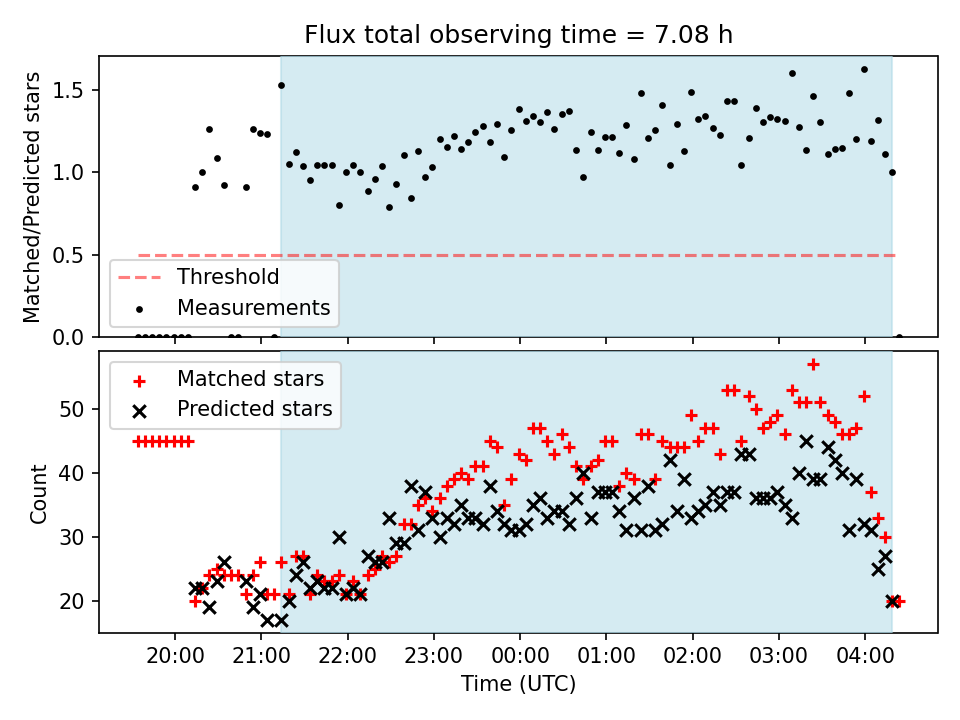 Flux total observing time = 7.08 h

Matched/Predicted stars

1.5
1.0
0.5
0.0

Threshold
Measurements

Matched stars
Predicted stars

Count

50
40
30
20

20:00
21:00
22:00
23:00
00:00
01:00
02:00
03:00
04:00

Time (UTC)